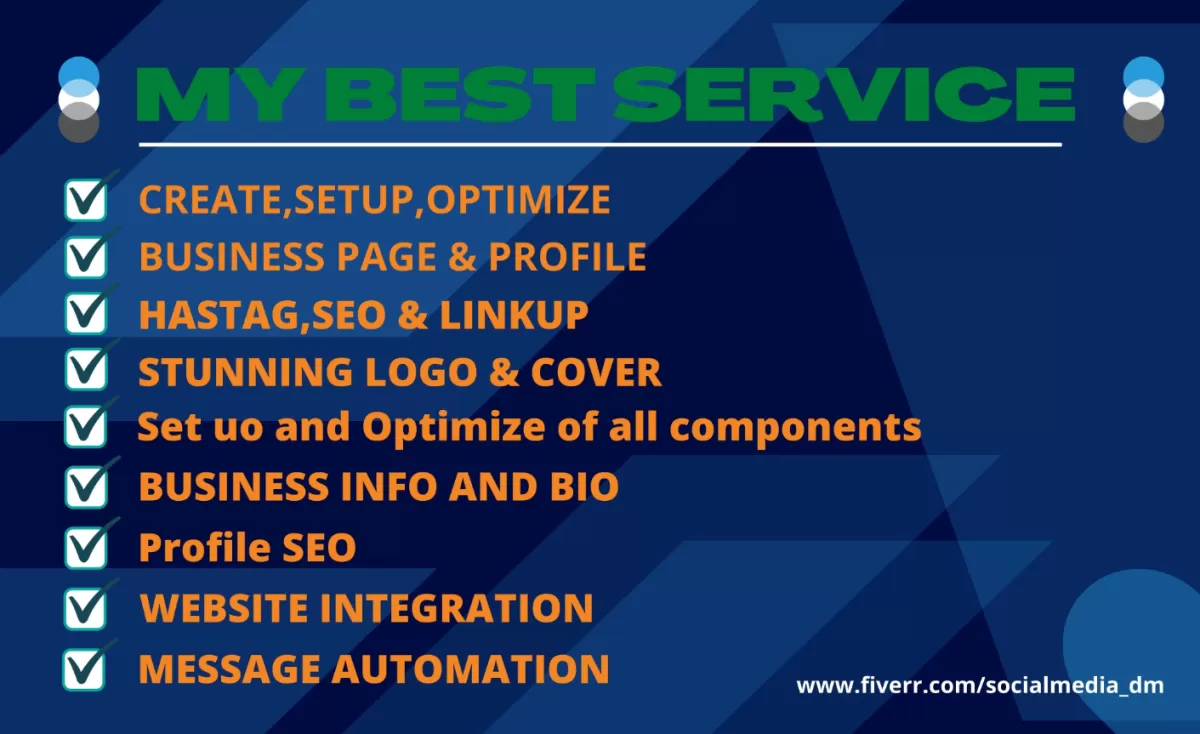 MY BEST SERVICE

CREATE,SETUP,OPTIMIZE
BUSINESS PAGE & PROFILE
HASTAG,SEO & LINKUP
STUNNING LOGO & COVER
Set uo and Optimize of all components
BUSINESS INFO AND BIO
Profile SEO
WEBSITE INTEGRATION
MESSAGE AUTOMATION

www.fiverr.com/socialmedia_dm